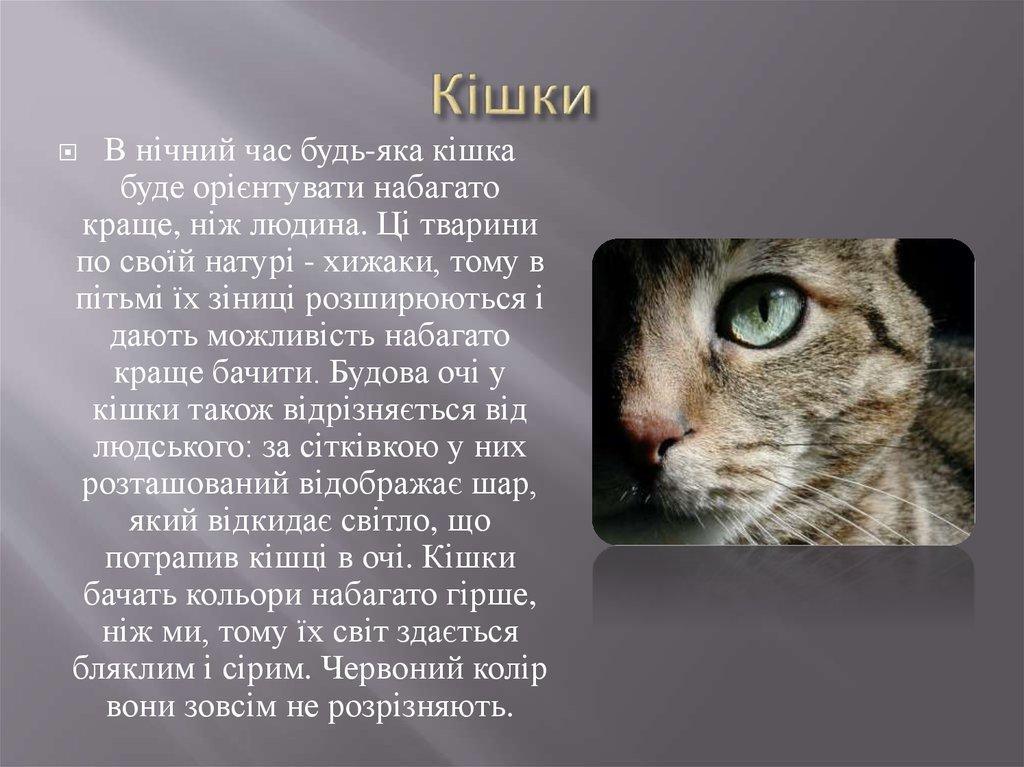 Кішки

В нічний час будь-яка кішка буде орієнтувати набагато краще, ніж людина. Ці тварини по своїй натурі - хижаки, тому в пітьмі їх зіниці розширюються і дають можливість набагато краще бачити. Будова очі у кішки також відрізняється від людського: за сітківкою у них розташований відображає шар, який відкидає світло, що потрапив кішці в очі. Кішки бачать кольори набагато гірше, ніж ми, тому їх світ здається бляклим і сірим. Червоний колір вони зовсім не розрізняють.